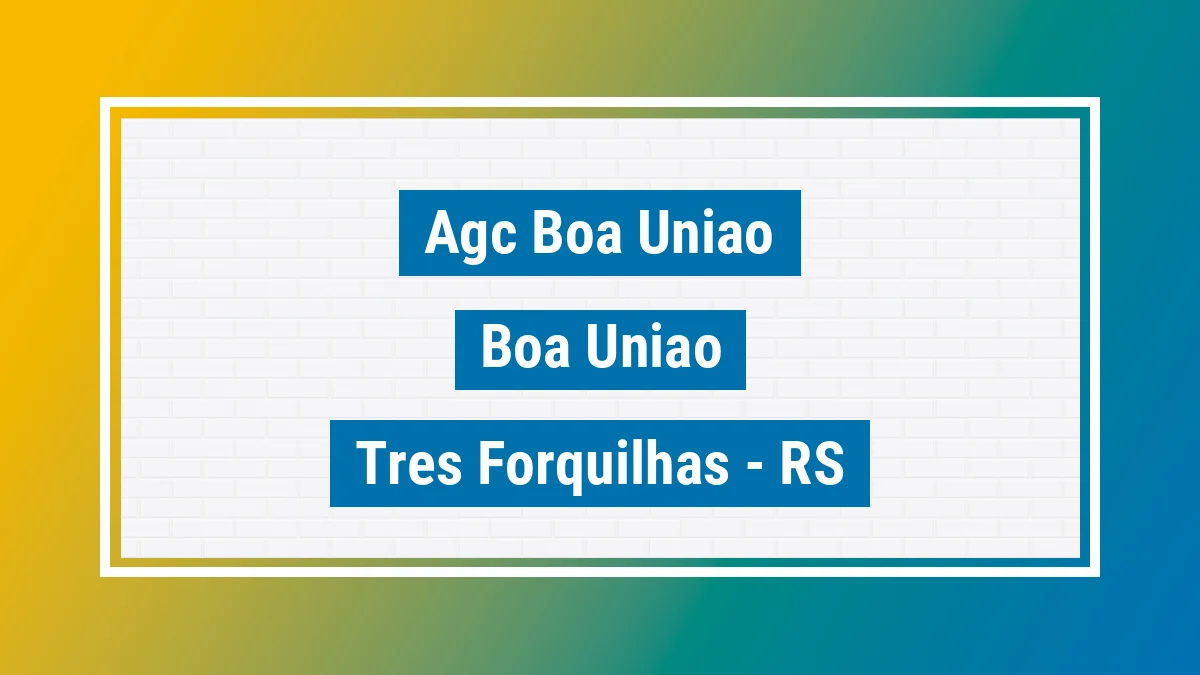 Agc Boa Uniao

Boa Uniao

Tres Forquilhas - RS